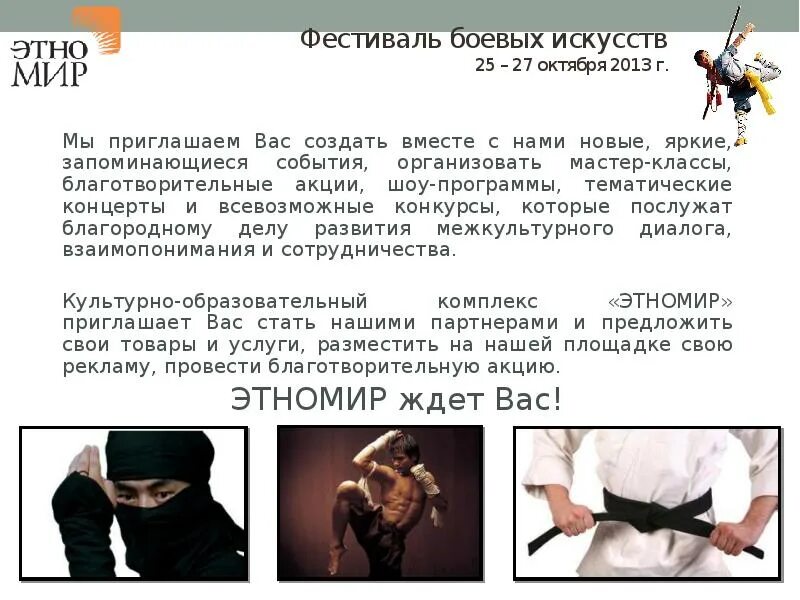 ЭТНО МИР

Фестиваль боевых искусств
25 – 27 октября 2013 г.

Мы приглашаем Вас создать вместе с нами новые, яркие, запоминающиеся события, организовать мастер-классы, благотворительные акции, шоу-программы, тематические концерты и всевозможные конкурсы, которые послужат благородному делу развития межкультурного диалога, взаимопонимания и сотрудничества.

Культурно-образовательный комплекс «ЭТНОМИР» приглашает Вас стать нашими партнерами и предложить свои товары и услуги, разместить на нашей площадке свою рекламу, провести благотворительную акцию.

ЭТНОМИР ждет Вас!